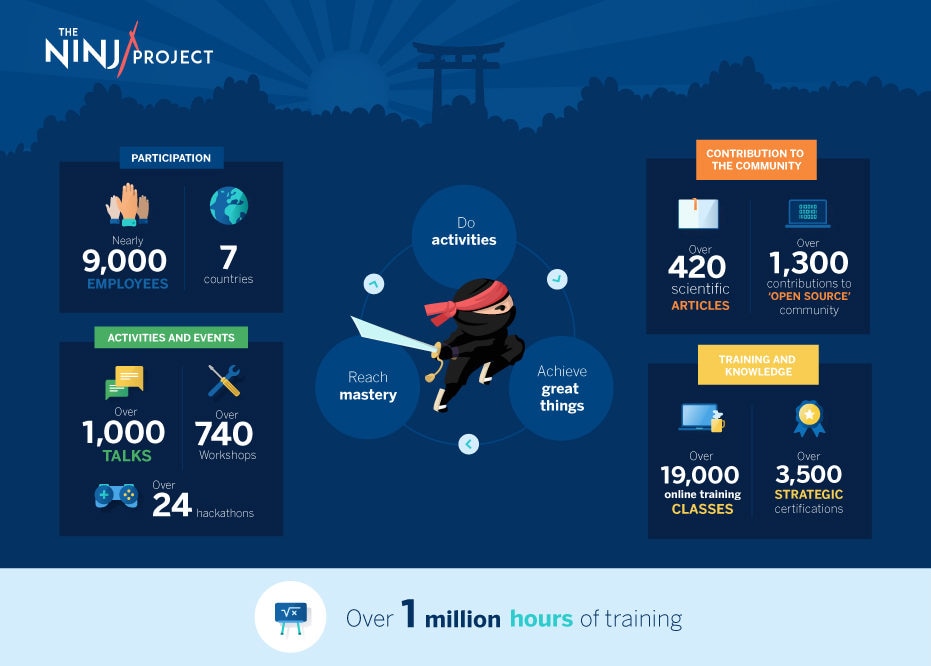 THE NINJA PROJECT

PARTICIPATION

Nearly
9,000
EMPLOYEES

7
countries

ACTIVITIES AND EVENTS

Over
1,000
TALKS

Over
740
Workshops

Over
24
hackathons

Do
activities

Reach
mastery

Achieve
great
things

CONTRIBUTION TO THE COMMUNITY

Over
420
scientific
ARTICLES

Over
1,300
contributions to
'OPEN SOURCE'
community

TRAINING AND KNOWLEDGE

Over
19,000
online training
CLASSES

Over
3,500
STRATEGIC
certifications

$\sqrt{x}$

Over 1 million hours of training